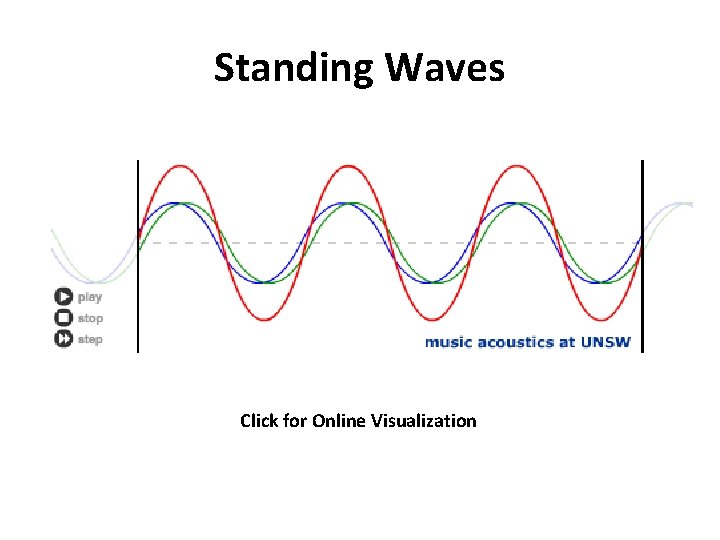 Standing Waves

play
stop
step

music acoustics at UNSW

Click for Online Visualization